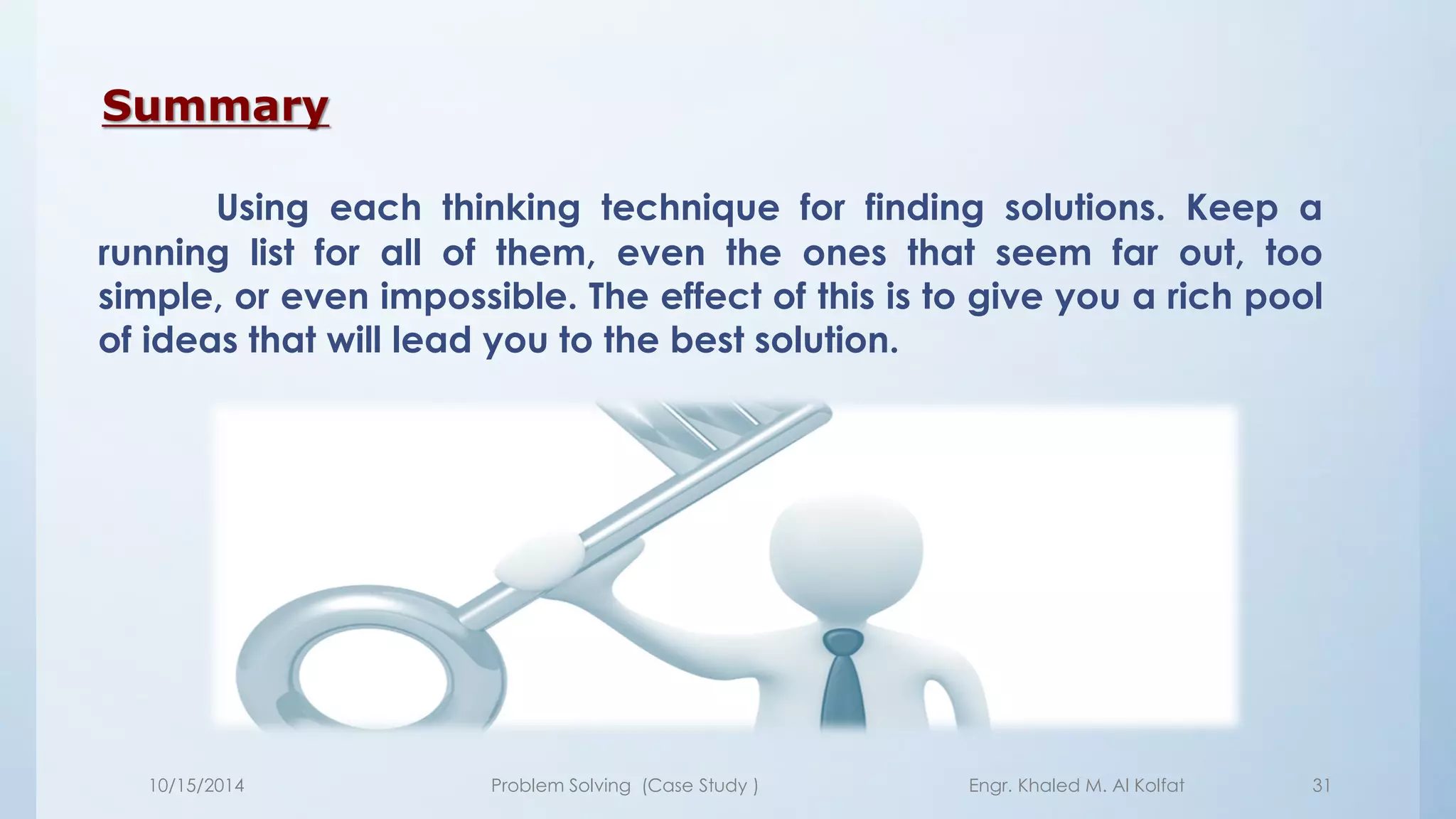 Summary

Using each thinking technique for finding solutions. Keep a running list for all of them, even the ones that seem far out, too simple, or even impossible. The effect of this is to give you a rich pool of ideas that will lead you to the best solution.

10/15/2014 Problem Solving (Case Study ) Engr. Khaled M. Al Kolfat 31